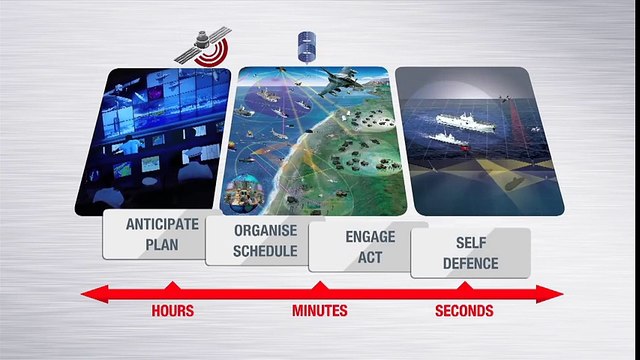 ANTICIPATE
PLAN

ORGANISE
SCHEDULE

ENGAGE
ACT

SELF
DEFENCE

HOURS

MINUTES

SECONDS